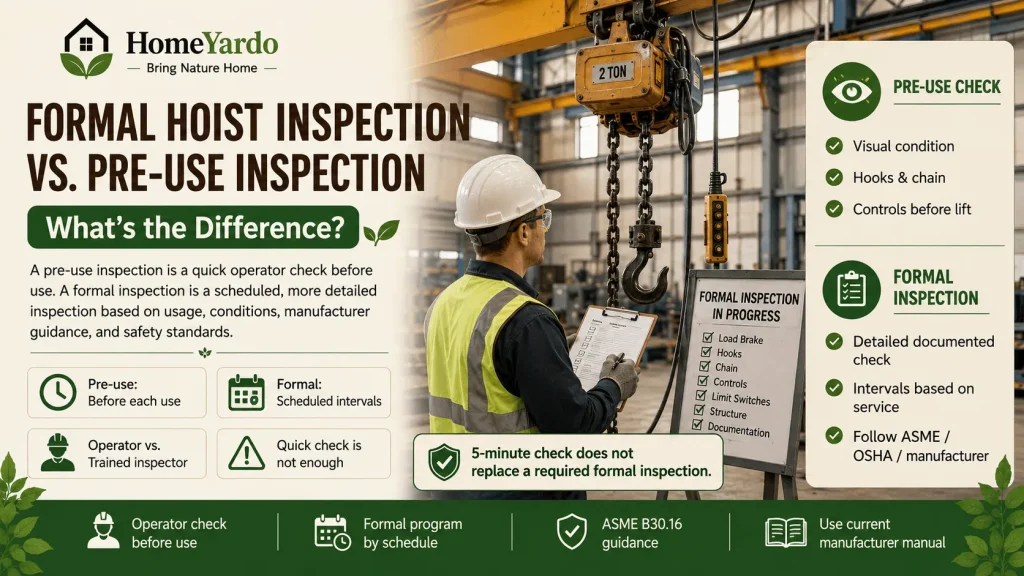 HomeYardo
Bring Nature Home

FORMAL HOIST INSPECTION VS. PRE-USE INSPECTION

What's the Difference?

A pre-use inspection is a quick operator check before use. A formal inspection is a scheduled, more detailed inspection based on usage, conditions, manufacturer guidance, and safety standards.

Pre-use:
Before each use

Formal:
Scheduled intervals

Operator vs.
Trained inspector

Quick check is
not enough

2 TON

FORMAL INSPECTION IN PROGRESS
Load Brake
Hooks
Chain
Controls
Limit Switches
Structure
Documentation

5-minute check does not replace a required formal inspection.

PRE-USE CHECK
Visual condition
Hooks & chain
Controls before lift

FORMAL INSPECTION
Detailed documented check
Intervals based on service
Follow ASME / OSHA / manufacturer

Operator check before use

Formal program by schedule

ASME B30.16 guidance

Use current manufacturer manual